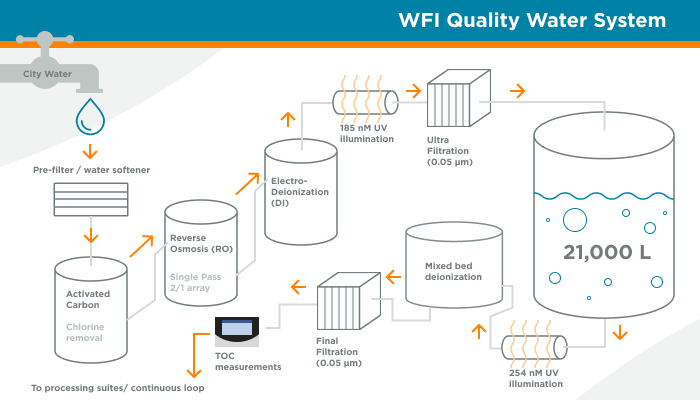 WFI Quality Water System

City Water

Pre-filter / water softener

Activated Carbon

Chlorine removal

Reverse Osmosis (RO)

Single Pass 2/1 array

Electro-Deionization (DI)

185 nM UV illumination

Ultra Filtration (0.05 µm)

21,000 L

254 nM UV illumination

Mixed bed deionization

Final Filtration (0.05 µm)

TOC measurements

To processing suites/ continuous loop